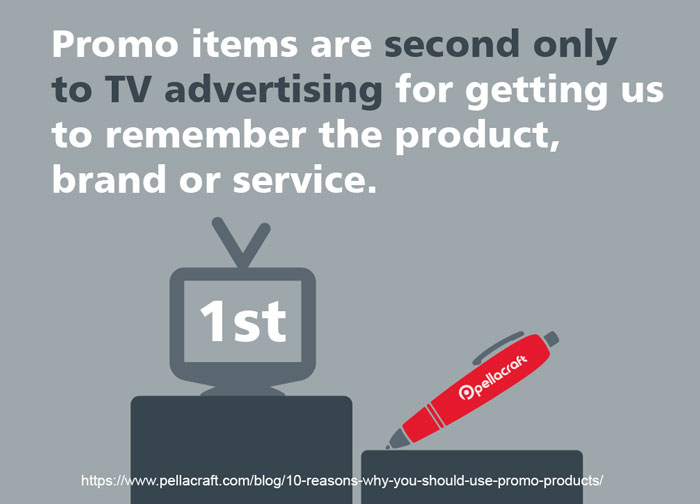 Promo items are second only to TV advertising for getting us to remember the product, brand or service.

1st

pellacraft

https://www.pellacraft.com/blog/10-reasons-why-you-should-use-promo-products/